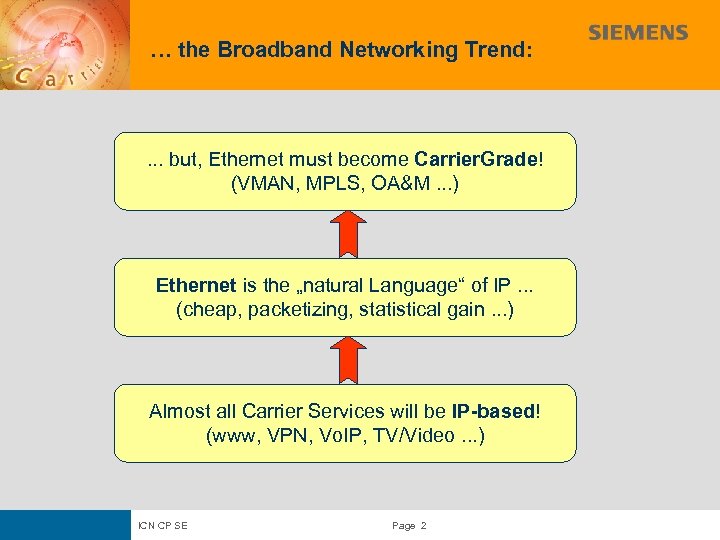 Carrier

… the Broadband Networking Trend:

SIEMENS

... but, Ethernet must become CarrierGrade!
(VMAN, MPLS, OA&M ...)

Ethernet is the „natural Language“ of IP ...
(cheap, packetizing, statistical gain ...)

Almost all Carrier Services will be IP-based!
(www, VPN, VoIP, TV/Video ...)

ICN CP SE

Page 2